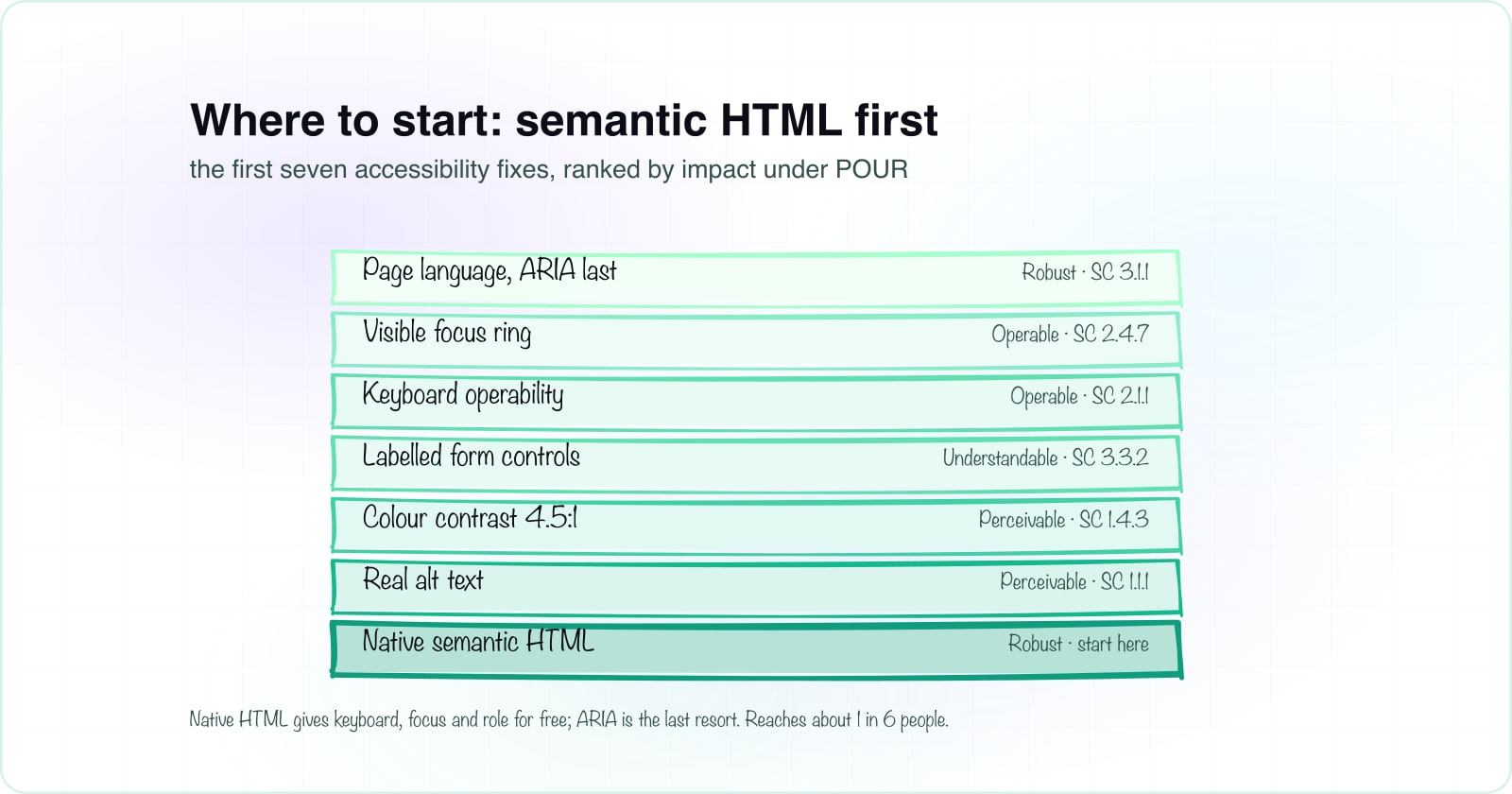 Where to start: semantic HTML first
the first seven accessibility fixes, ranked by impact under POUR

Page language, ARIA last Robust · SC 3.1.1

Visible focus ring Operable · SC 2.4.7

Keyboard operability Operable · SC 2.1.1

Labelled form controls Understandable · SC 3.3.2

Colour contrast 4.5:1 Perceivable · SC 1.4.3

Real alt text Perceivable · SC 1.1.1

Native semantic HTML Robust · start here

Native HTML gives keyboard, focus and role for free; ARIA is the last resort. Reaches about 1 in 6 people.